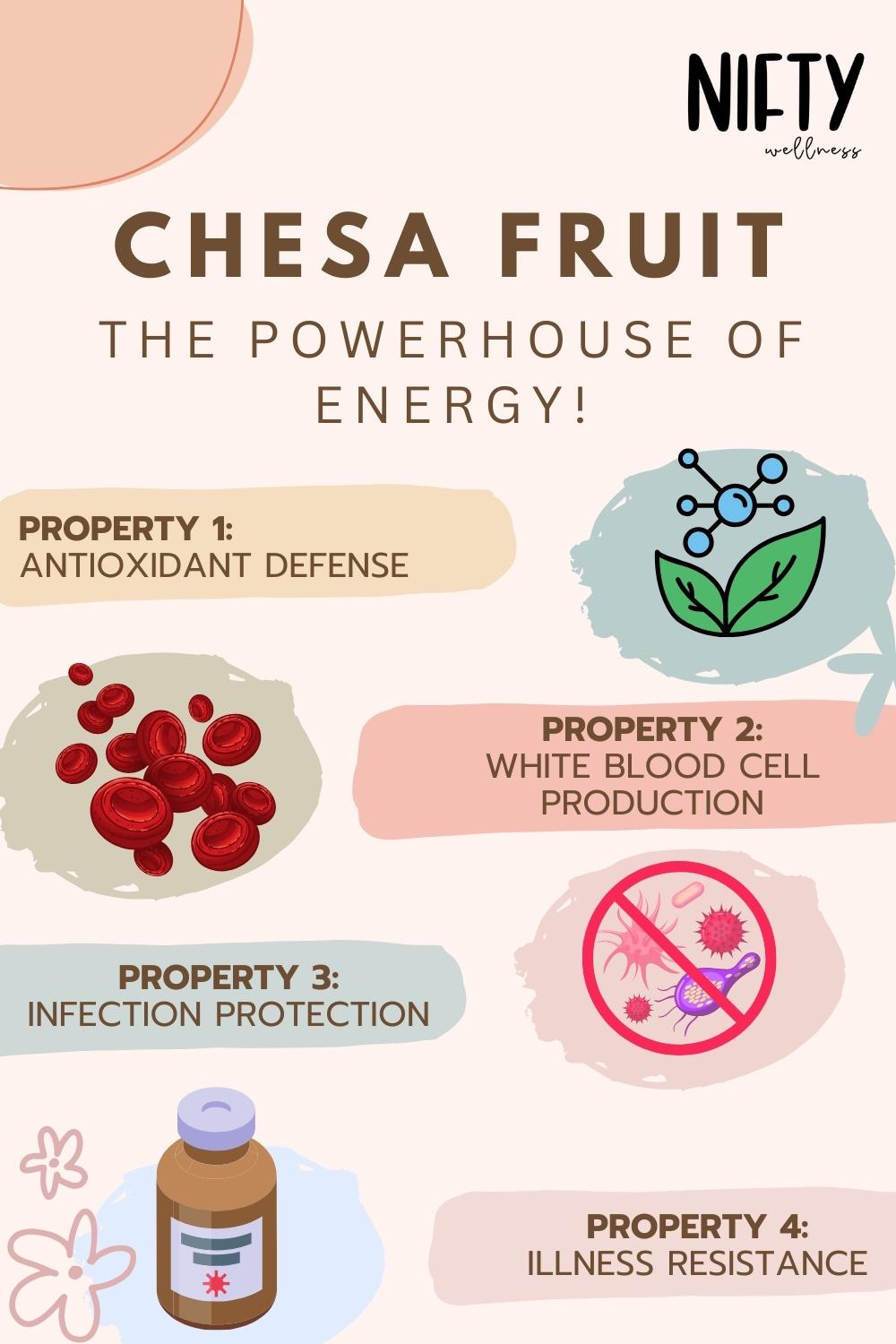 NIFTY
wellness

CHESA FRUIT

THE POWERHOUSE OF ENERGY!

PROPERTY 1:
ANTIOXIDANT DEFENSE

PROPERTY 2:
WHITE BLOOD CELL PRODUCTION

PROPERTY 3:
INFECTION PROTECTION

PROPERTY 4:
ILLNESS RESISTANCE